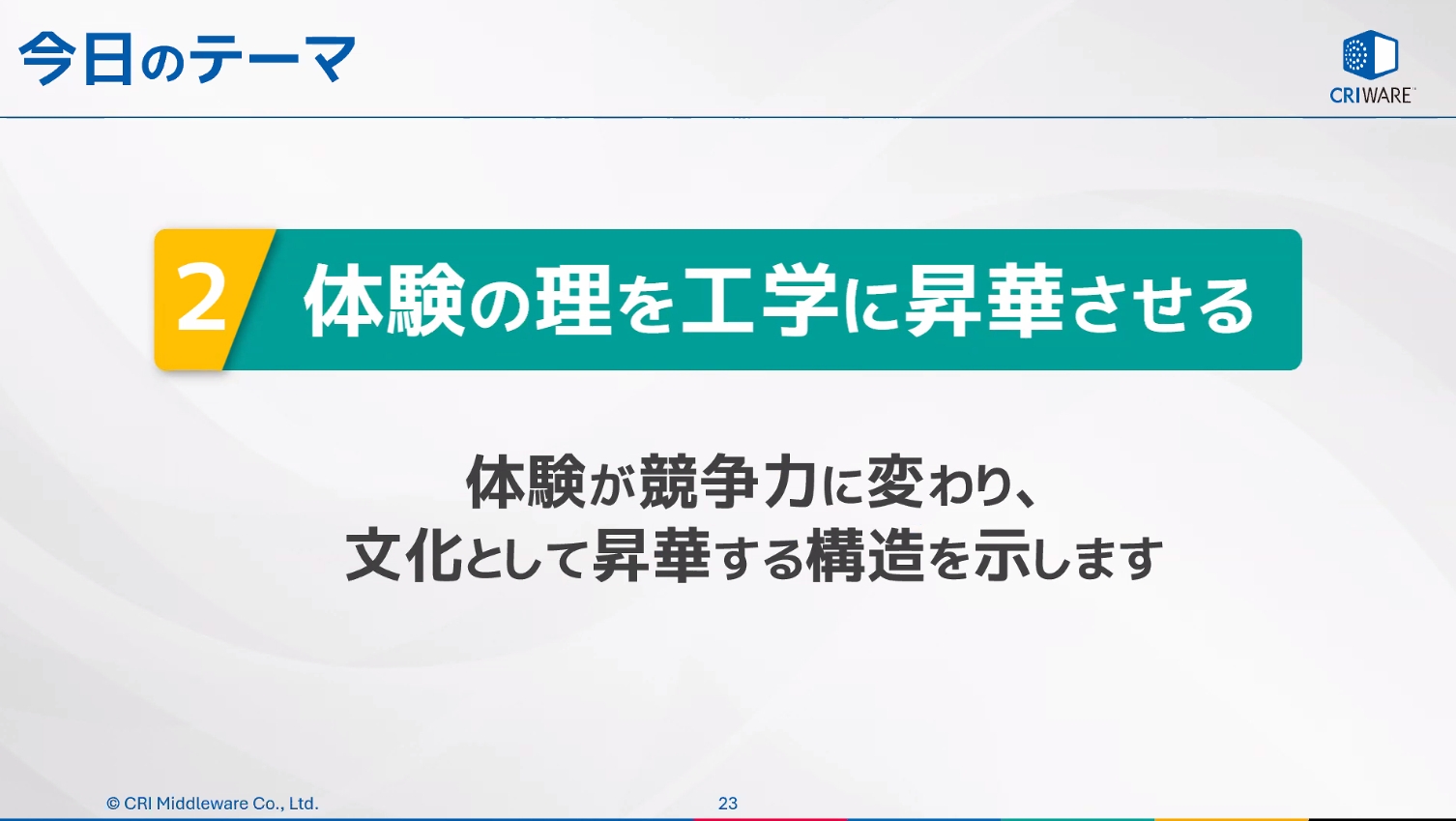 今日のテーマ

CRIWARE

2 体験の理を工学に昇華させる

体験が競争力に変わり、
文化として昇華する構造を示します

© CRI Middleware Co., Ltd.

23